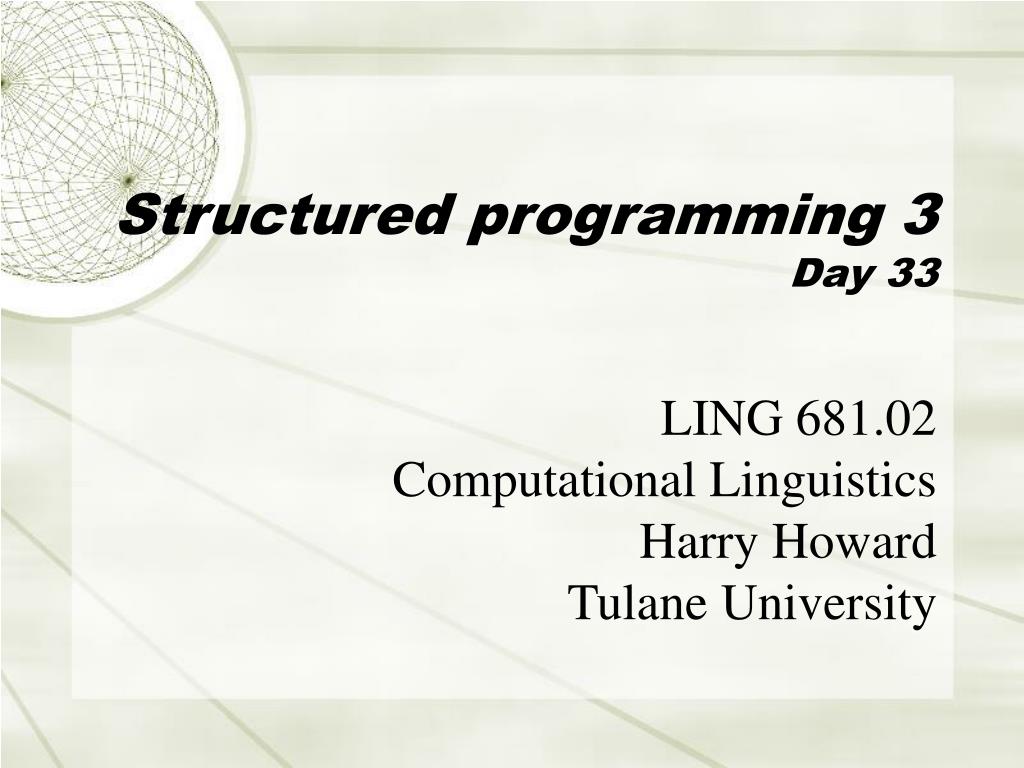 Structured programming 3
Day 33

LING 681.02
Computational Linguistics
Harry Howard
Tulane University